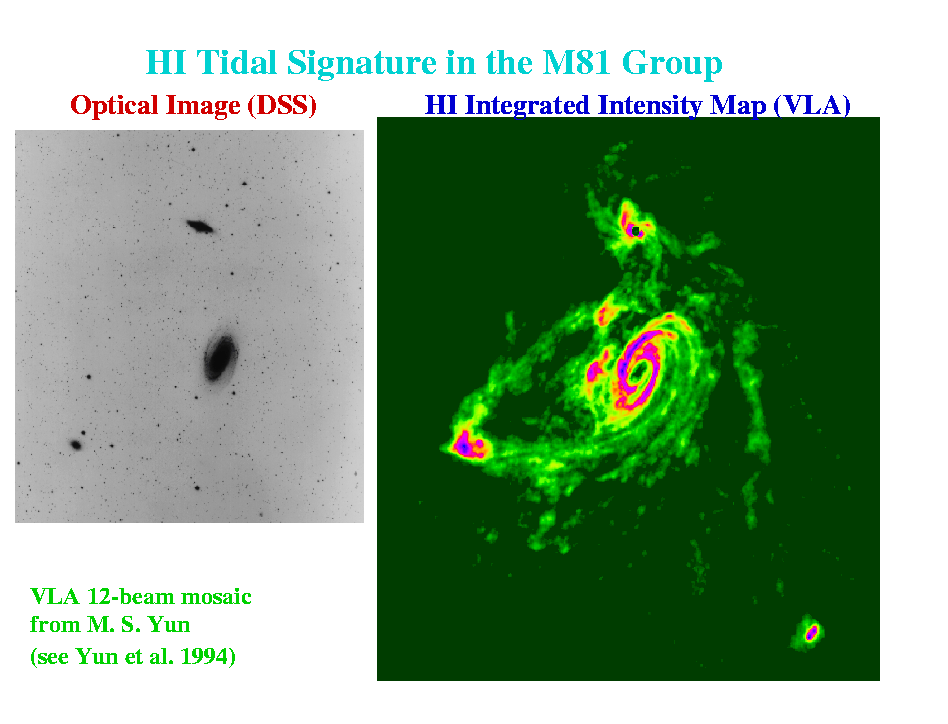 HI Tidal Signature in the M81 Group

Optical Image (DSS)

HI Integrated Intensity Map (VLA)

VLA 12-beam mosaic
from M. S. Yun
(see Yun et al. 1994)